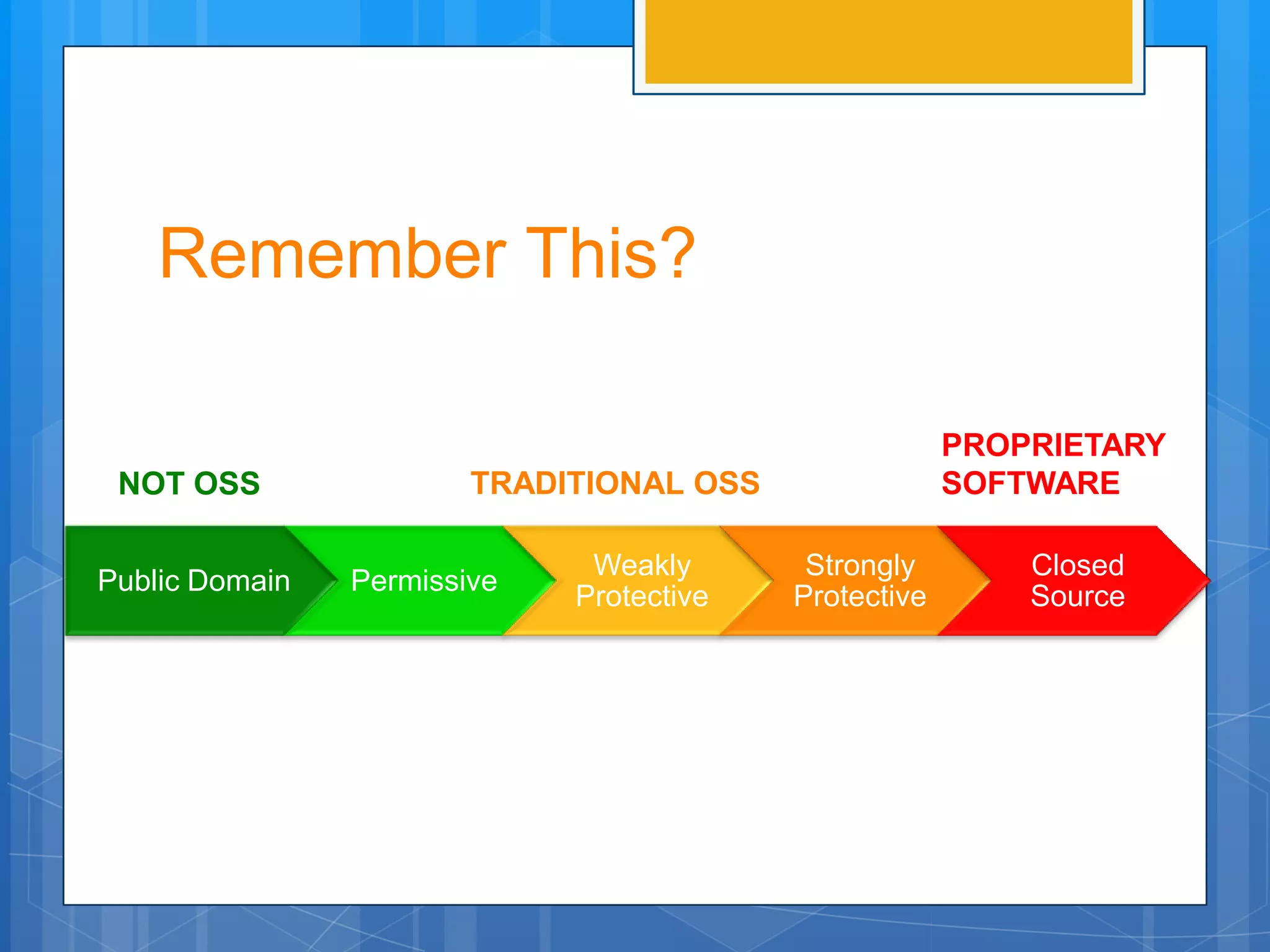 Remember This?

NOT OSS

TRADITIONAL OSS

PROPRIETARY SOFTWARE

Public Domain

Permissive

Weakly Protective

Strongly Protective

Closed Source